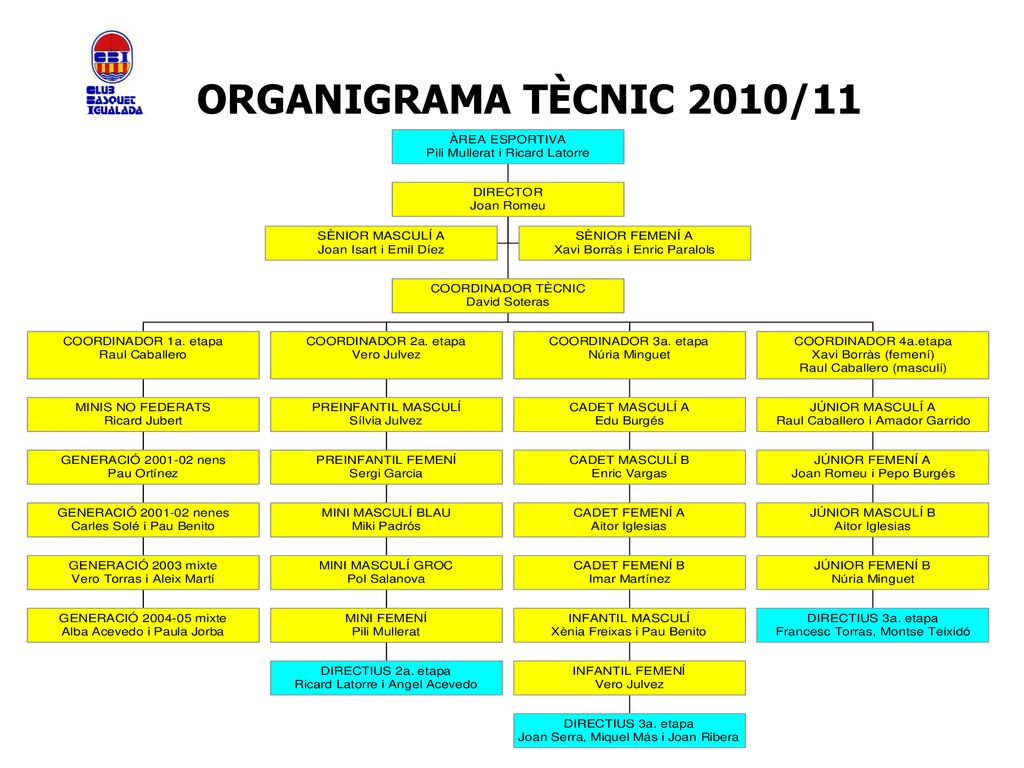 CBI
CLUB BASQUET IGUALADA

ORGANIGRAMA TÈCNIC 2010/11

ÀREA ESPORTIVA
Pili Mullerat i Ricard Latorre

DIRECTOR
Joan Romeu

SÈNIOR MASCULÍ A
Joan Isart i Emil Díez

SÈNIOR FEMENÍ A
Xavi Borràs i Enric Paralols

COORDINADOR TÈCNIC
David Soteras

COORDINADOR 1a. etapa
Raul Caballero

MINIS NO FEDERATS
Ricard Jubert

GENERACIÓ 2001-02 nens
Pau Ortínez

GENERACIÓ 2001-02 nenes
Carles Solé i Pau Benito

GENERACIÓ 2003 mixte
Vero Torras i Aleix Martí

GENERACIÓ 2004-05 mixte
Alba Acevedo i Paula Jorba

COORDINADOR 2a. etapa
Vero Julvez

PREINFANTIL MASCULÍ
Sílvia Julvez

PREINFANTIL FEMENÍ
Sergi Garcia

MINI MASCULÍ BLAU
Miki Padrós

MINI MASCULÍ GROC
Pol Salanova

MINI FEMENÍ
Pili Mullerat

DIRECTIUS 2a. etapa
Ricard Latorre i Angel Acevedo

COORDINADOR 3a. etapa
Núria Minguet

CADET MASCULÍ A
Edu Burgés

CADET MASCULÍ B
Enric Vargas

CADET FEMENÍ A
Aitor Iglesias

CADET FEMENÍ B
Imar Martínez

INFANTIL MASCULÍ
Xènia Freixas i Pau Benito

INFANTIL FEMENÍ
Vero Julvez

DIRECTIUS 3a. etapa
Joan Serra, Miquel Más i Joan Ribera

COORDINADOR 4a.etapa
Xavi Borràs (femení)
Raul Caballero (masculí)

JÚNIOR MASCULÍ A
Raul Caballero i Amador Garrido

JÚNIOR FEMENÍ A
Joan Romeu i Pepo Burgés

JÚNIOR MASCULÍ B
Aitor Iglesias

JÚNIOR FEMENÍ B
Núria Minguet

DIRECTIUS 3a. etapa
Francesc Torras, Montse Teixidó